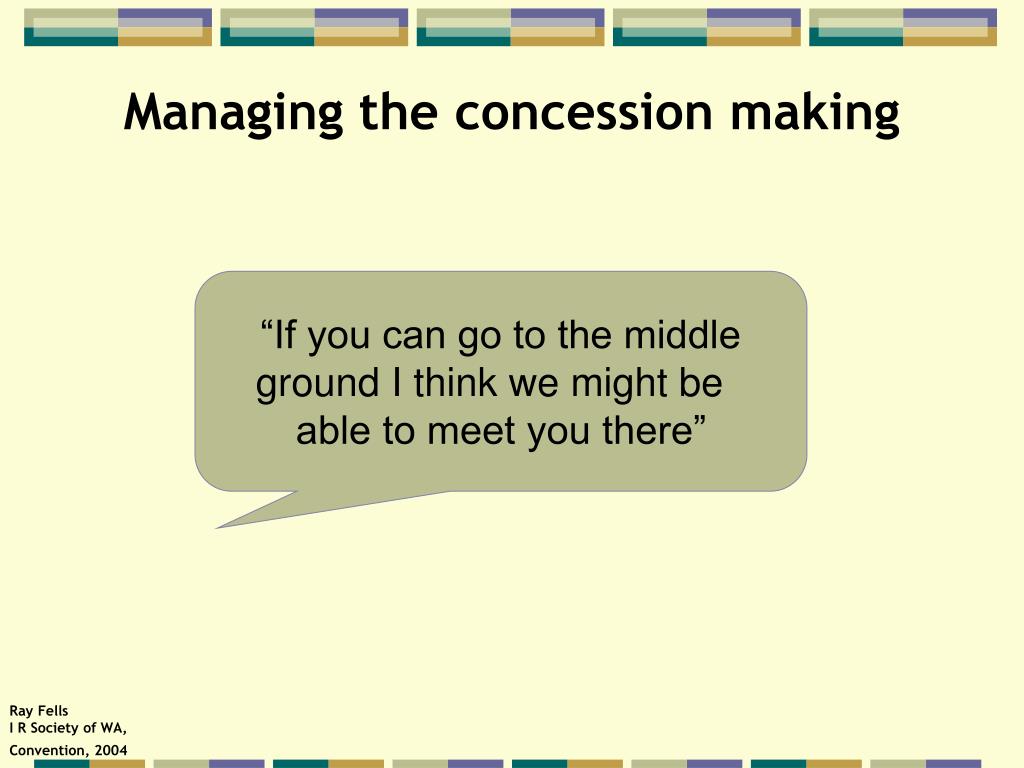 Managing the concession making

“If you can go to the middle ground I think we might be able to meet you there”

Ray Fells
I R Society of WA,
Convention, 2004